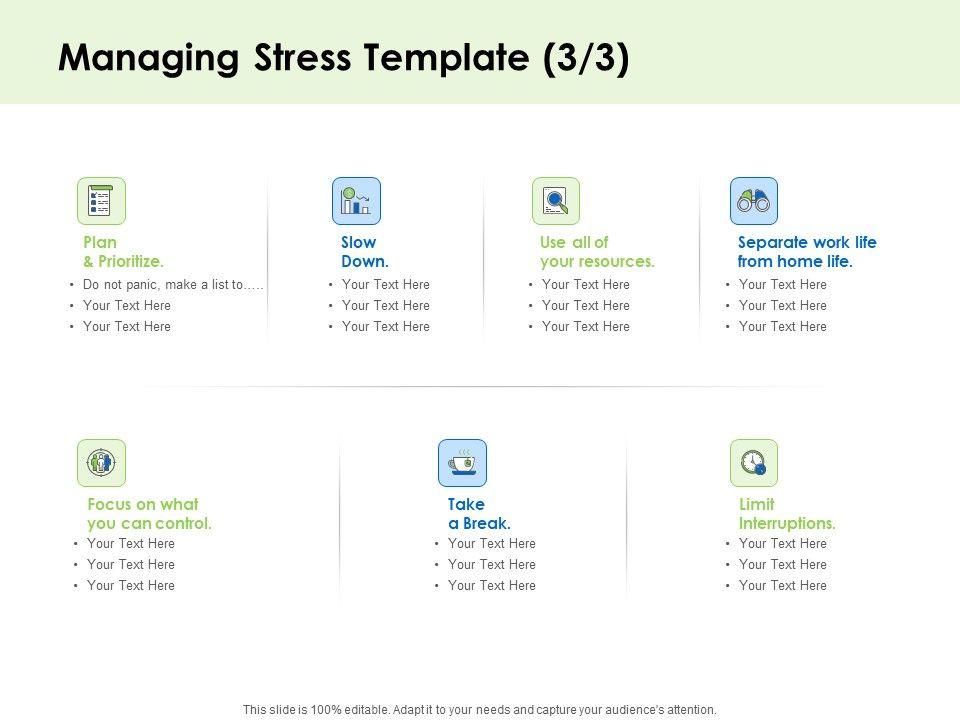 Managing Stress Template (3/3)

Plan & Prioritize.
• Do not panic, make a list to…..
• Your Text Here
• Your Text Here

Slow Down.
• Your Text Here
• Your Text Here
• Your Text Here

Use all of your resources.
• Your Text Here
• Your Text Here
• Your Text Here

Separate work life from home life.
• Your Text Here
• Your Text Here
• Your Text Here

Focus on what you can control.
• Your Text Here
• Your Text Here
• Your Text Here

Take a Break.
• Your Text Here
• Your Text Here
• Your Text Here

Limit Interruptions.
• Your Text Here
• Your Text Here
• Your Text Here

This slide is 100% editable. Adapt it to your needs and capture your audience's attention.